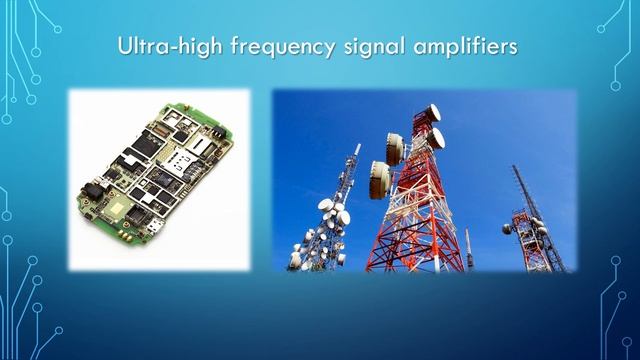 Ultra-high frequency signal amplifiers